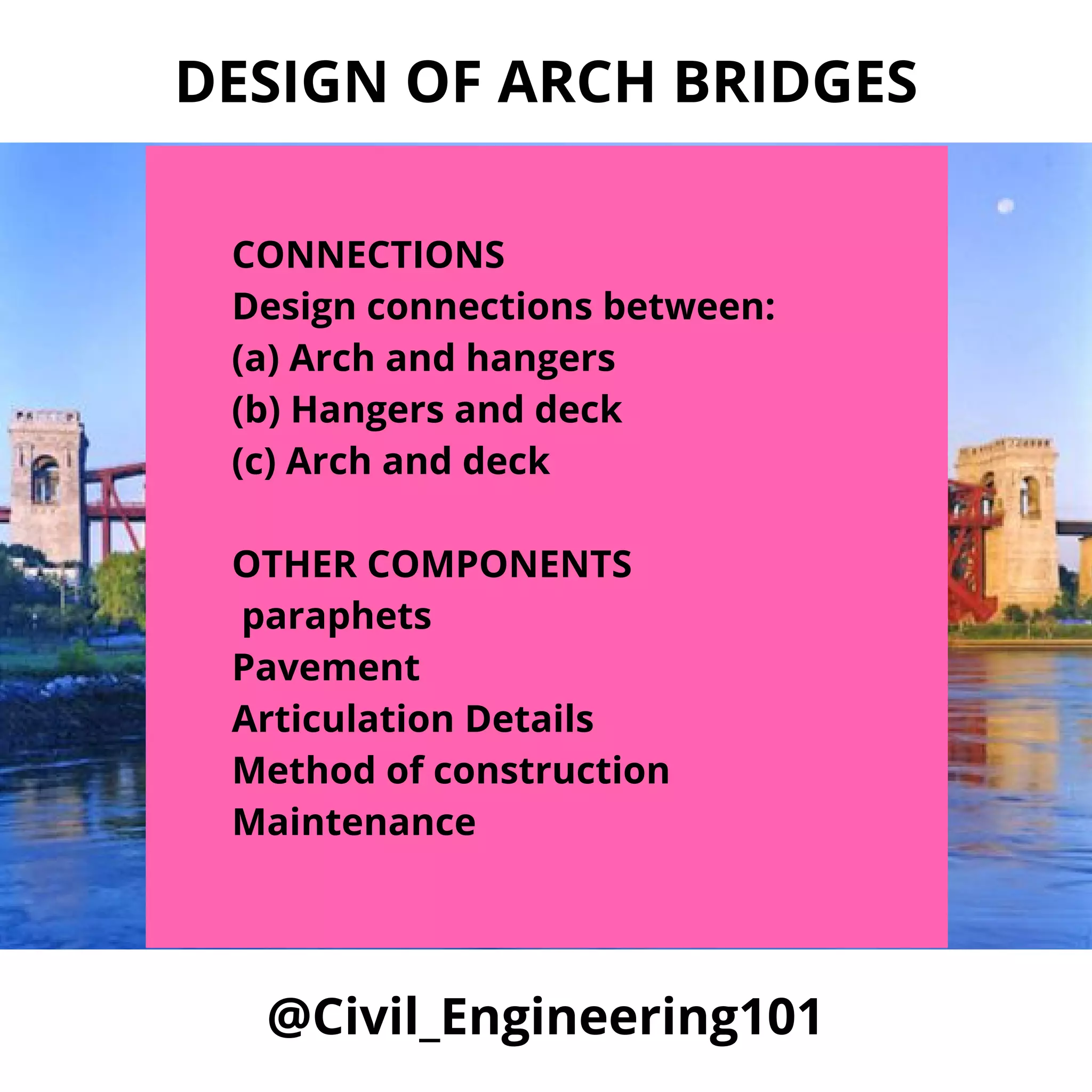 DESIGN OF ARCH BRIDGES

CONNECTIONS
Design connections between:
(a) Arch and hangers
(b) Hangers and deck
(c) Arch and deck

OTHER COMPONENTS
paraphets
Pavement
Articulation Details
Method of construction
Maintenance

@Civil_Engineering101